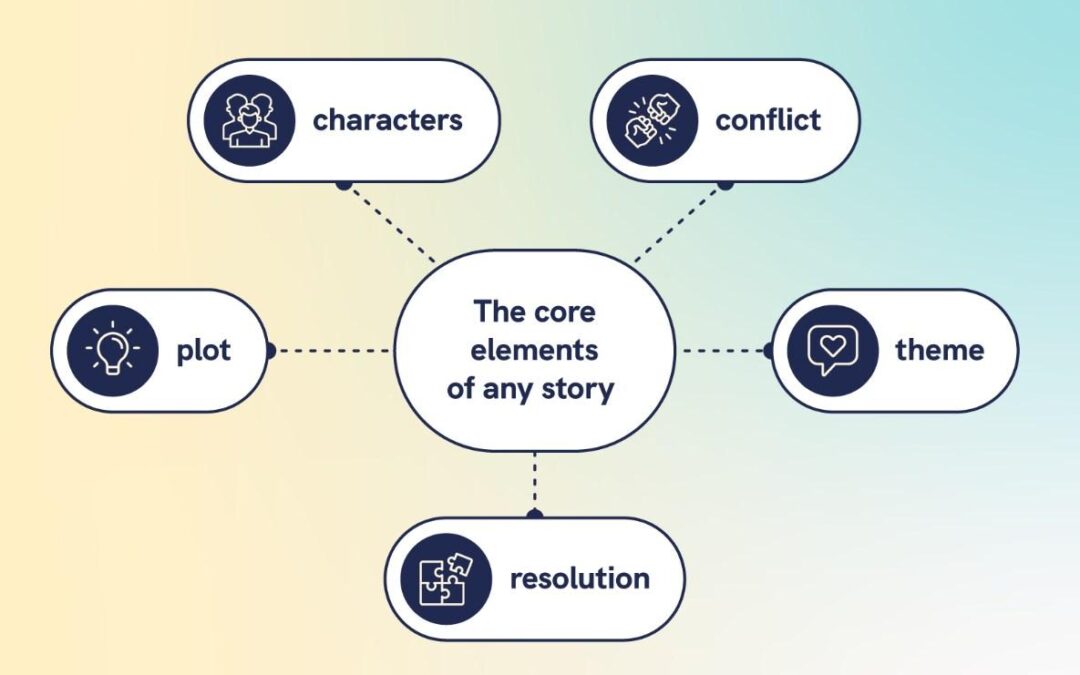 characters

conflict

plot

The core elements of any story

theme

resolution